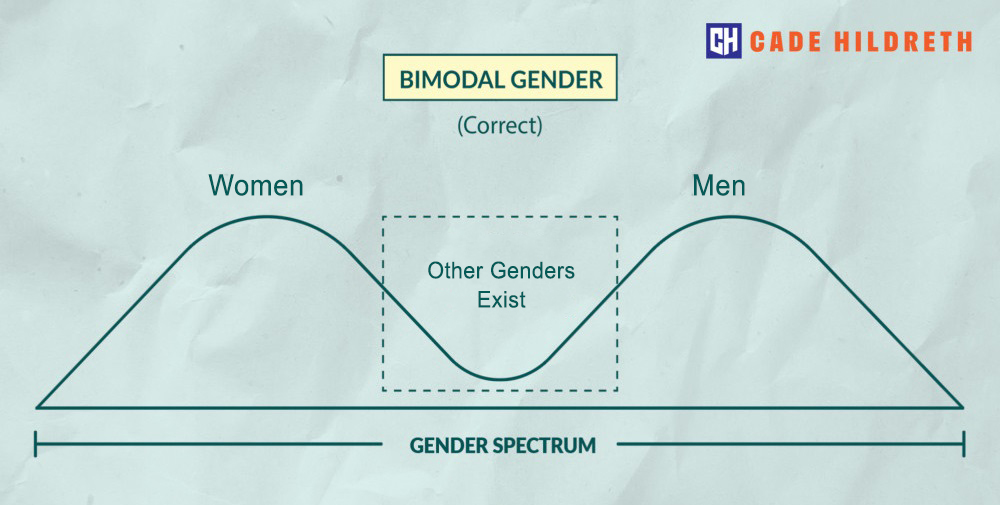 CH CADE HILDRETH

BIMODAL GENDER

(Correct)

Women

Men

Other Genders Exist

GENDER SPECTRUM